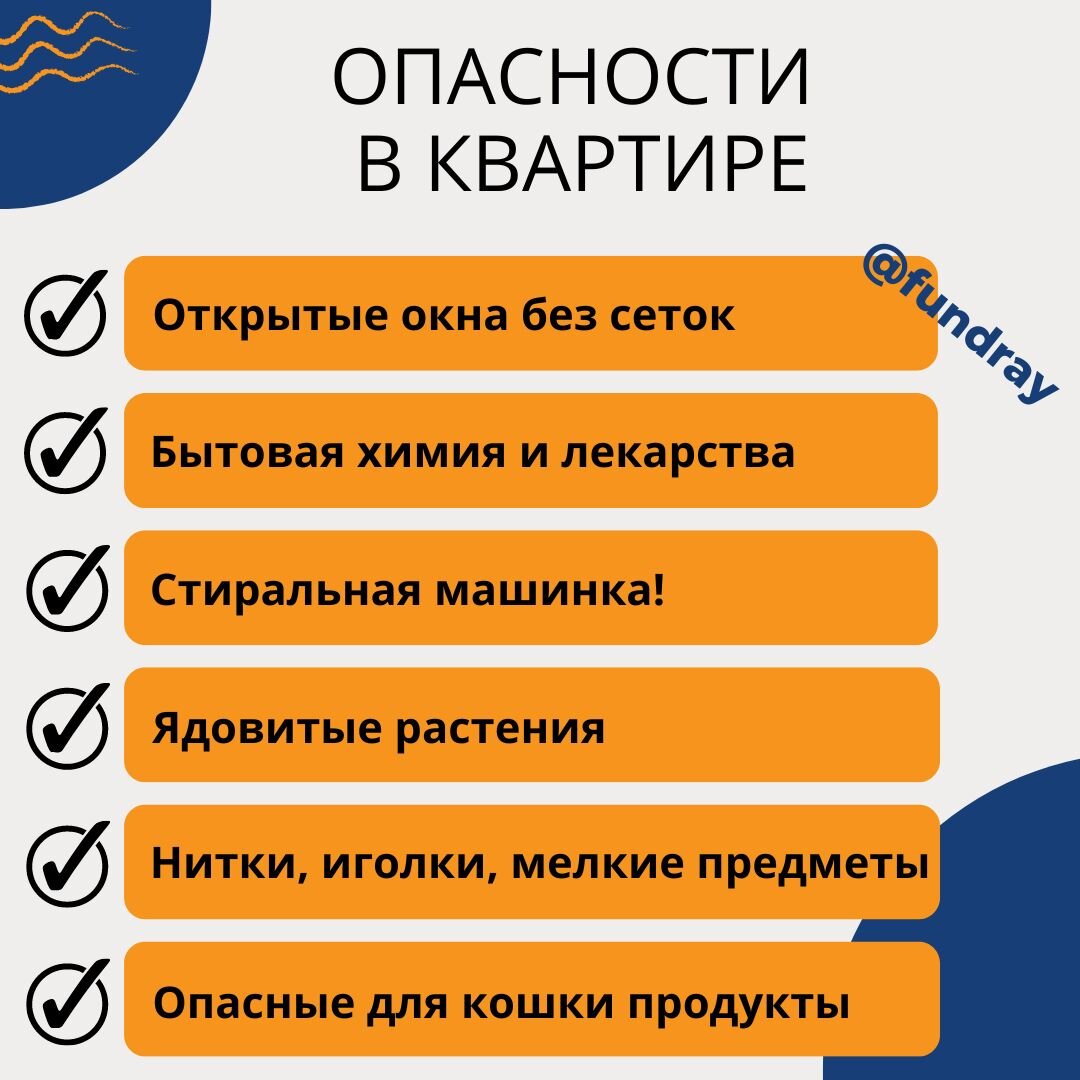 ОПАСНОСТИ В КВАРТИРЕ

@fundray

Открытые окна без сеток

Бытовая химия и лекарства

Стиральная машинка!

Ядовитые растения

Нитки, иголки, мелкие предметы

Опасные для кошки продукты